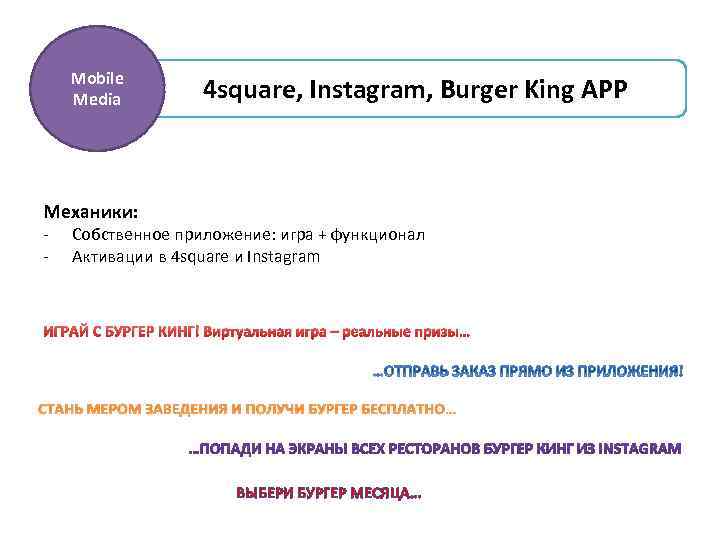 Mobile Media

4square, Instagram, Burger King APP

Механики:
- Собственное приложение: игра + функционал
- Активации в 4square и Instagram

ИГРАЙ С БУРГЕР КИНГ! Виртуальная игра – реальные призы…

…ОТПРАВЬ ЗАКАЗ ПРЯМО ИЗ ПРИЛОЖЕНИЯ!

СТАНЬ МЕРОМ ЗАВЕДЕНИЯ И ПОЛУЧИ БУРГЕР БЕСПЛАТНО…

…ПОПАДИ НА ЭКРАНЫ ВСЕХ РЕСТОРАНОВ БУРГЕР КИНГ ИЗ INSTAGRAM

ВЫБЕРИ БУРГЕР МЕСЯЦА…